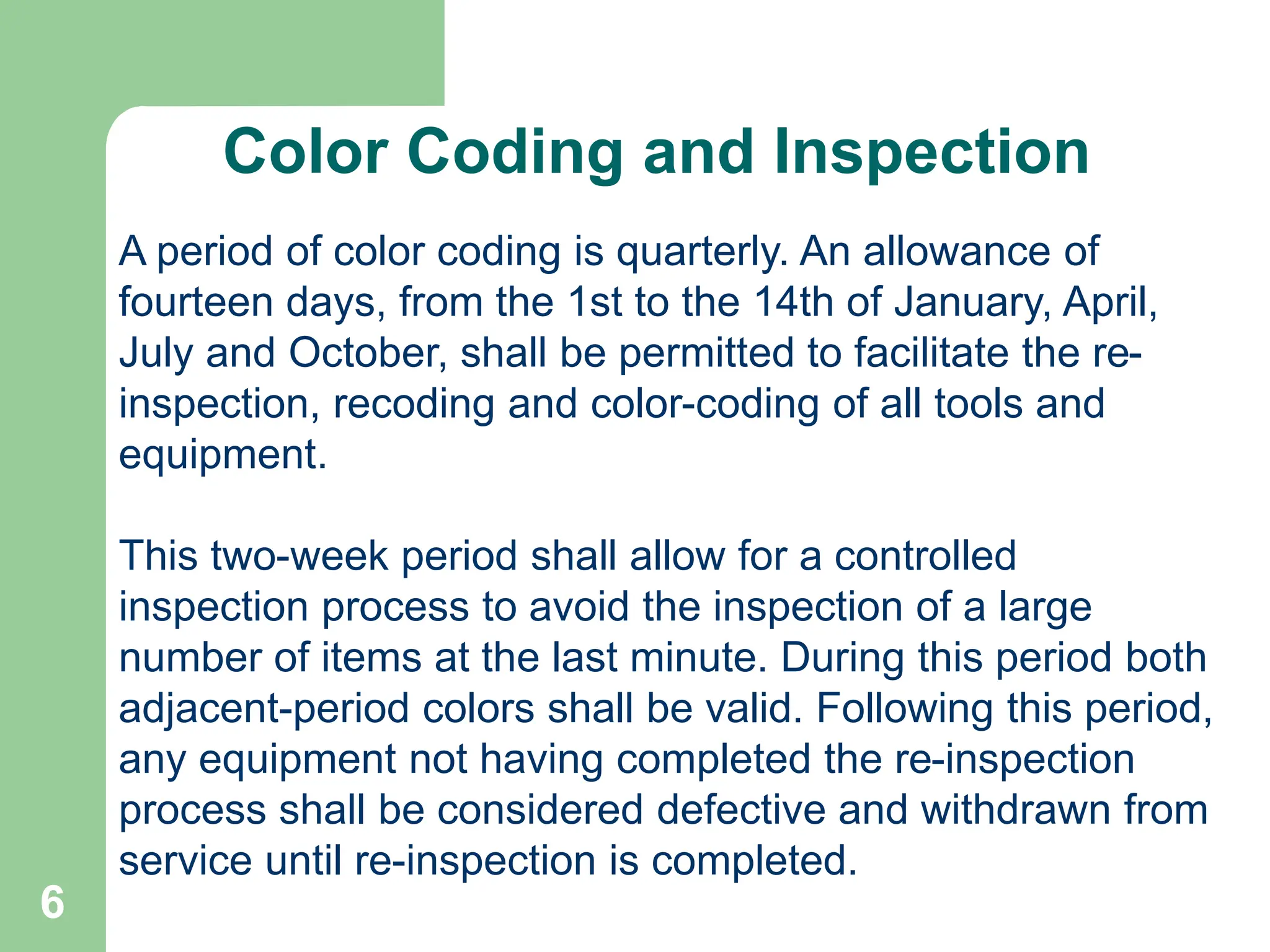 Color Coding and Inspection

A period of color coding is quarterly. An allowance of fourteen days, from the 1st to the 14th of January, April, July and October, shall be permitted to facilitate the re-inspection, recoding and color-coding of all tools and equipment.

This two-week period shall allow for a controlled inspection process to avoid the inspection of a large number of items at the last minute. During this period both adjacent-period colors shall be valid. Following this period, any equipment not having completed the re-inspection process shall be considered defective and withdrawn from service until re-inspection is completed.

6